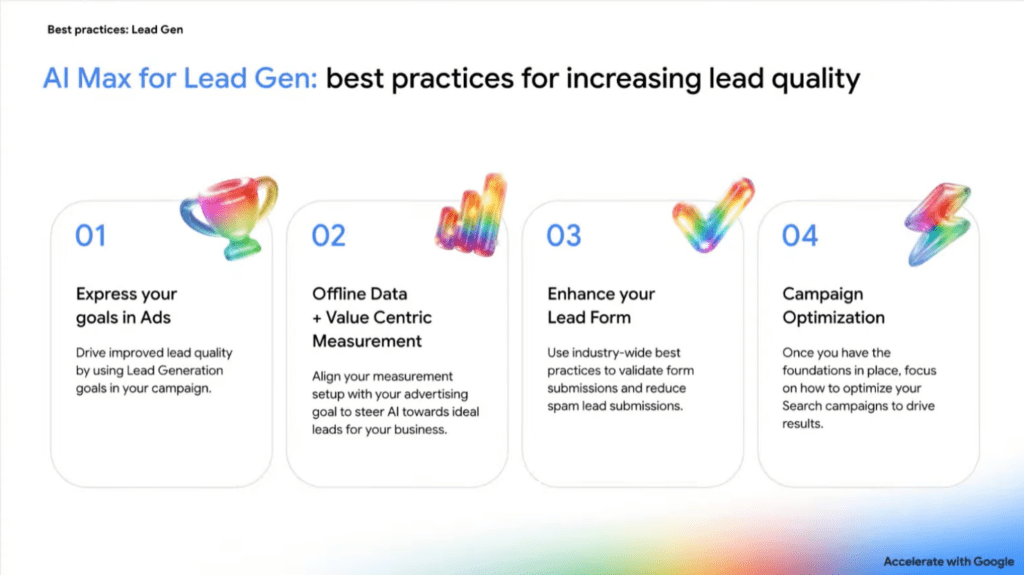 Best practices: Lead Gen

AI Max for Lead Gen: best practices for increasing lead quality

01

Express your goals in Ads

Drive improved lead quality by using Lead Generation goals in your campaign.

02

Offline Data + Value Centric Measurement

Align your measurement setup with your advertising goal to steer AI towards ideal leads for your business.

03

Enhance your Lead Form

Use industry-wide best practices to validate form submissions and reduce spam lead submissions.

04

Campaign Optimization

Once you have the foundations in place, focus on how to optimize your Search campaigns to drive results.

Accelerate with Google